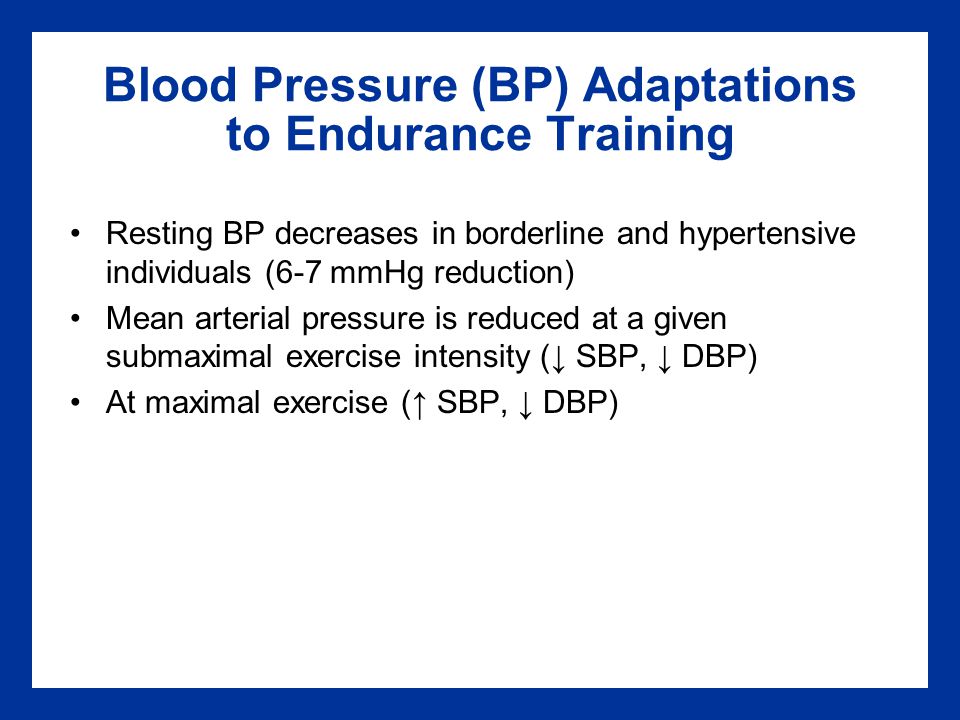 Blood Pressure (BP) Adaptations to Endurance Training

• Resting BP decreases in borderline and hypertensive individuals (6-7 mmHg reduction)

• Mean arterial pressure is reduced at a given submaximal exercise intensity (↓ SBP, ↓ DBP)

• At maximal exercise (↑ SBP, ↓ DBP)